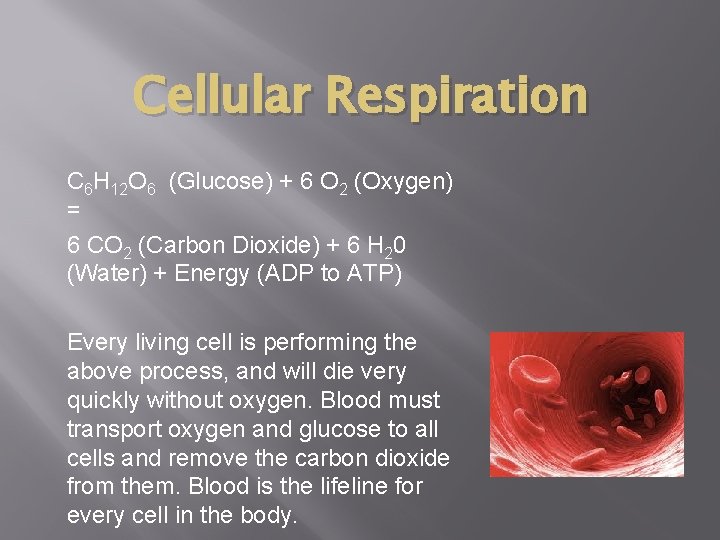 Cellular Respiration

$C_6H_{12}O_6$ (Glucose) + 6 $O_2$ (Oxygen) =

6 $CO_2$ (Carbon Dioxide) + 6 $H_20$ (Water) + Energy (ADP to ATP)

Every living cell is performing the above process, and will die very quickly without oxygen. Blood must transport oxygen and glucose to all cells and remove the carbon dioxide from them. Blood is the lifeline for every cell in the body.